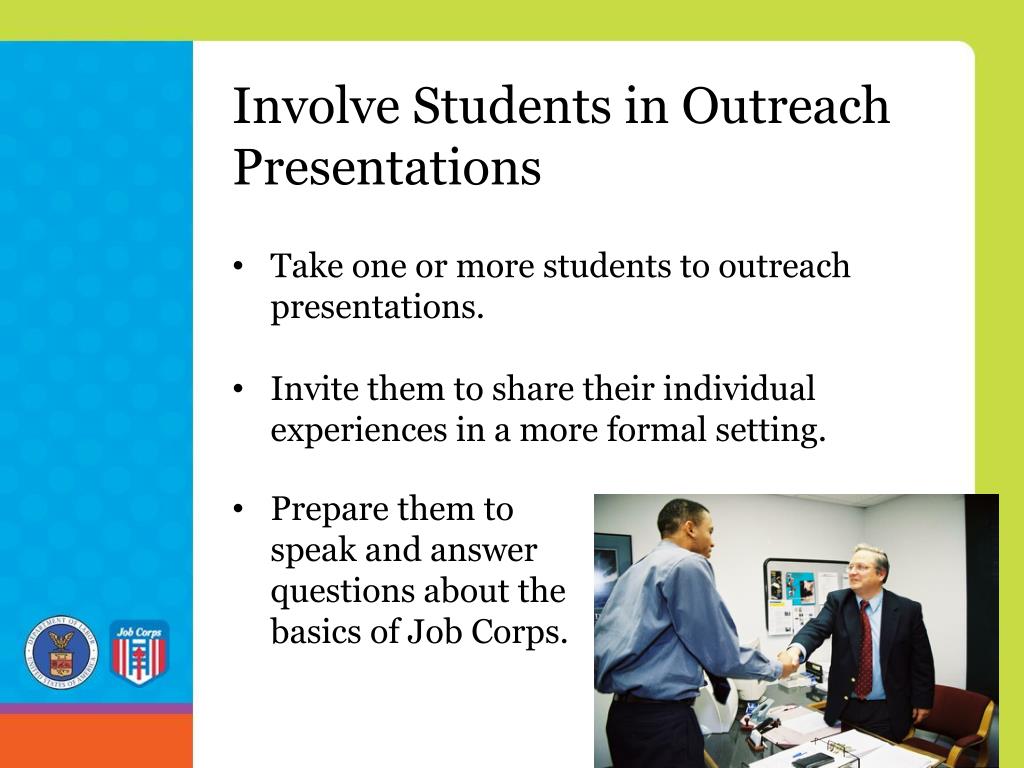 Involve Students in Outreach Presentations

• Take one or more students to outreach presentations.

• Invite them to share their individual experiences in a more formal setting.

• Prepare them to speak and answer questions about the basics of Job Corps.

DEPARTMENT OF LABOR UNITED STATES OF AMERICA

Job Corps